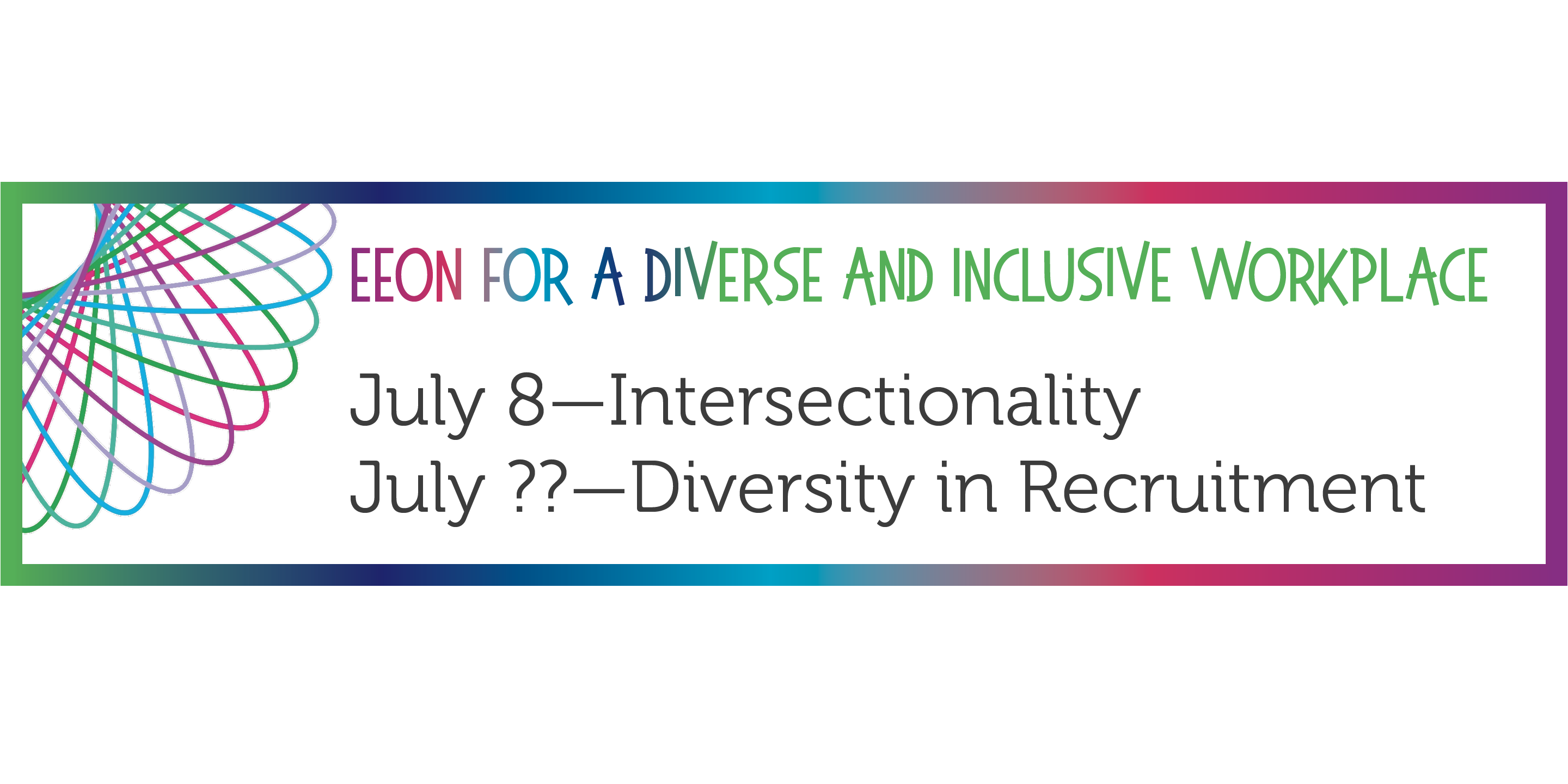 EEON FOR A DIVERSE AND INCLUSIVE WORKPLACE

July 8—Intersectionality
July ??—Diversity in Recruitment